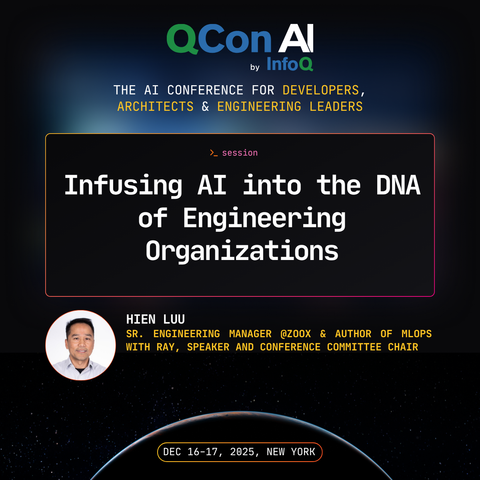 QCon AI
by InfoQ

THE AI CONFERENCE FOR DEVELOPERS, ARCHITECTS & ENGINEERING LEADERS

>_ session

Infusing AI into the DNA of Engineering Organizations

HIEN LUU
SR. ENGINEERING MANAGER @ZOOX & AUTHOR OF MLOPS WITH RAY, SPEAKER AND CONFERENCE COMMITTEE CHAIR

DEC 16-17, 2025, NEW YORK